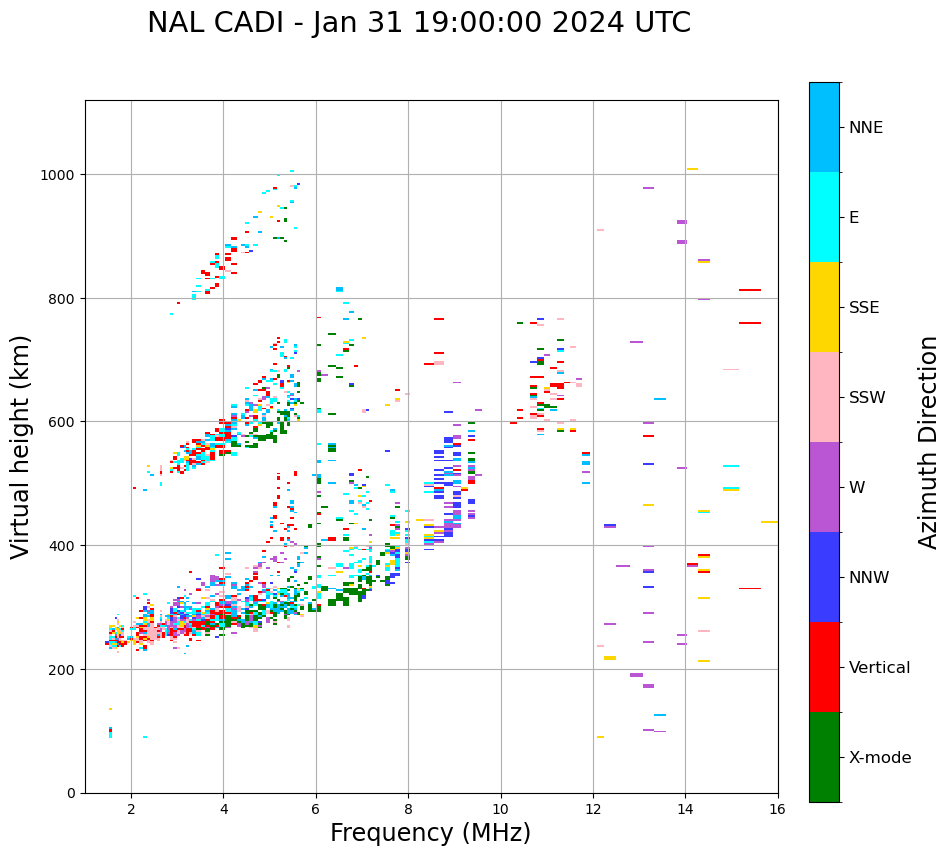 NAL CADI - Jan 31 19:00:00 2024 UTC

Virtual height (km)

1000
800
600
400
200
0

2
4
6
8
10
12
14
16

Frequency (MHz)

NNE
E
SSE
SSW
W
NNW
Vertical
X-mode

Azimuth Direction